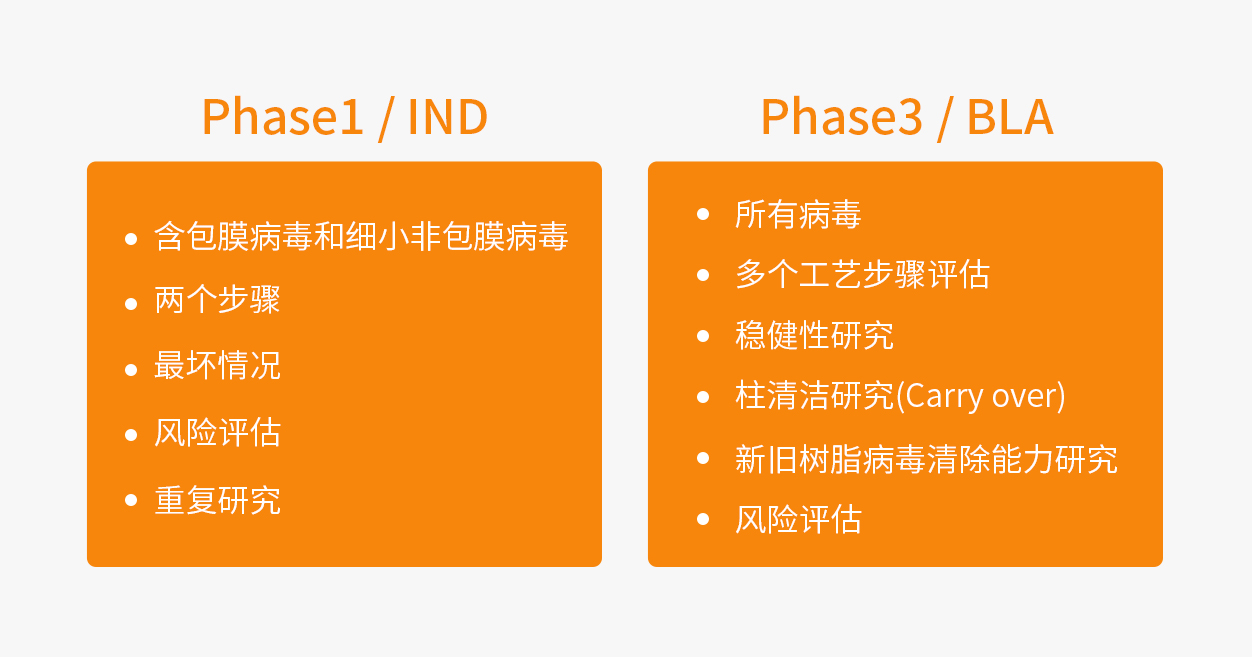 Phase1 / IND

- 含包膜病毒和细小非包膜病毒
- 两个步骤
- 最坏情况
- 风险评估
- 重复研究

Phase3 / BLA

- 所有病毒
- 多个工艺步骤评估
- 稳健性研究
- 柱清洁研究(Carry over)
- 新旧树脂病毒清除能力研究
- 风险评估